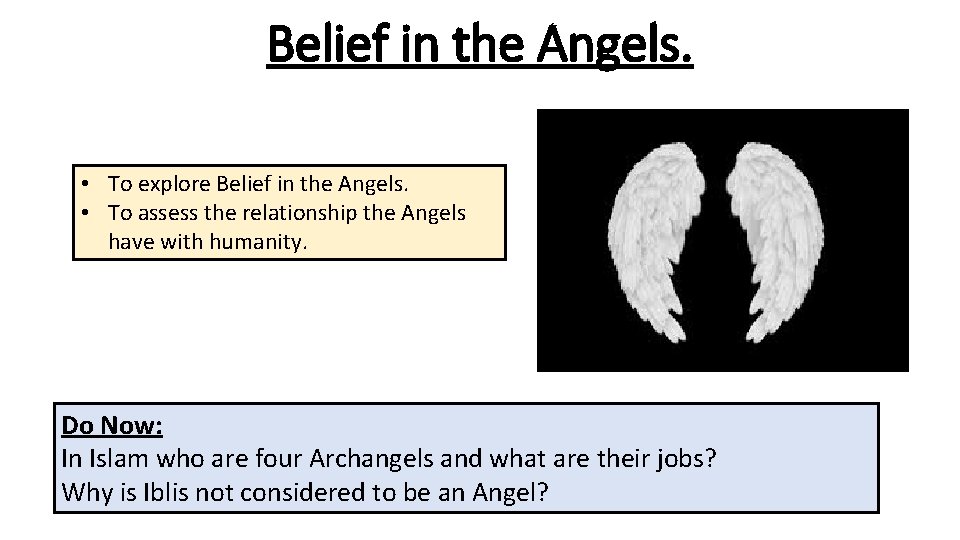 Belief in the Angels.

• To explore Belief in the Angels.
• To assess the relationship the Angels have with humanity.

Do Now:
In Islam who are four Archangels and what are their jobs?
Why is Iblis not considered to be an Angel?